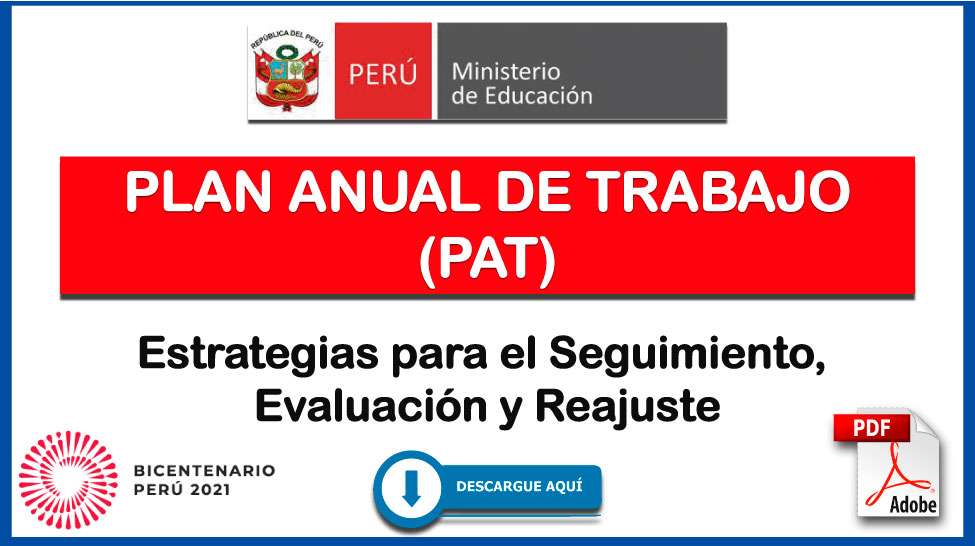 REPÚBLICA DEL PERÚ

PERÚ

Ministerio de Educación

PLAN ANUAL DE TRABAJO (PAT)

Estrategias para el Seguimiento, Evaluación y Reajuste

BICENTENARIO PERÚ 2021

DESCARGUE AQUÍ

PDF

Adobe